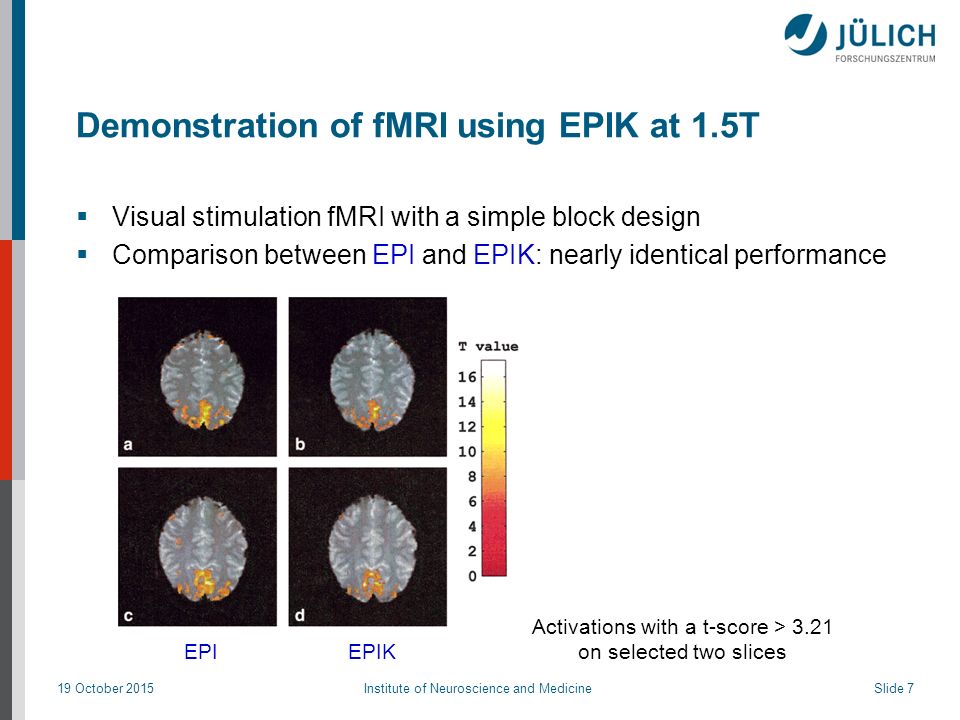 JÜLICH
FORSCHUNGSZENTRUM

Demonstration of fMRI using EPIK at 1.5T

▪ Visual stimulation fMRI with a simple block design
▪ Comparison between EPI and EPIK: nearly identical performance

a
b
c
d

T value
16
14
12
10
8
6
4
2
0

EPI
EPIK

Activations with a t-score > 3.21 on selected two slices

19 October 2015
Institute of Neuroscience and Medicine
Slide 7